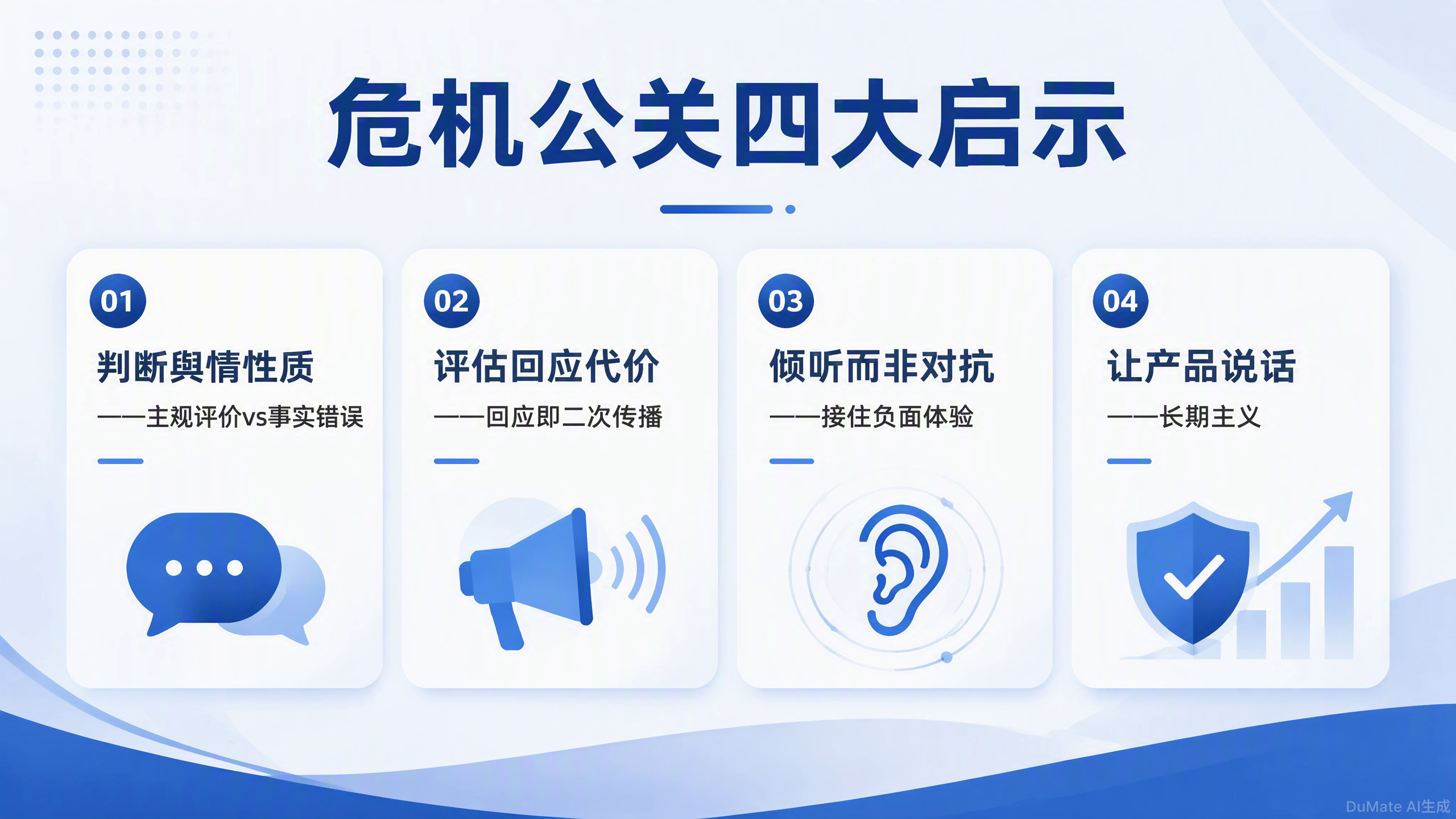 危机公关四大启示

01

判断舆情性质

——主观评价vs事实错误

02

评估回应代价

——回应即二次传播

03

倾听而非对抗

——接住负面体验

04

让产品说话

——长期主义

DuMate AI生成